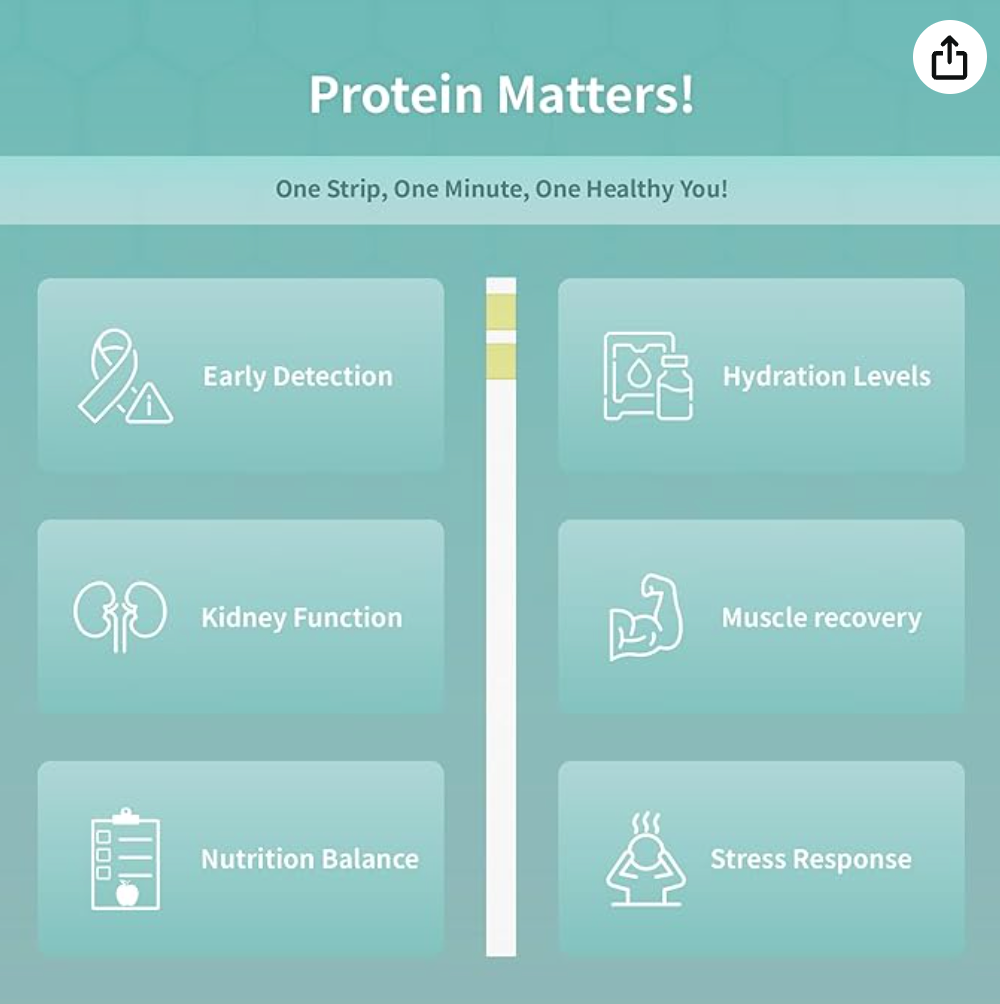 Protein Matters!

One Strip, One Minute, One Healthy You!

Early Detection

Kidney Function

Nutrition Balance

Hydration Levels

Muscle recovery

Stress Response